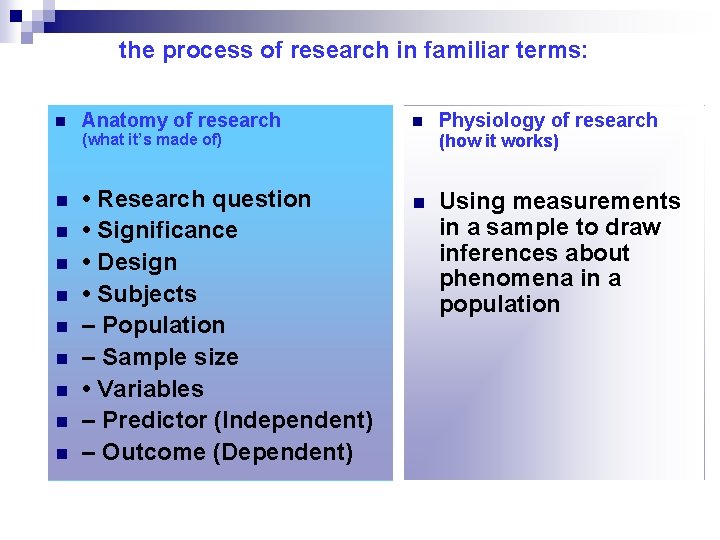 the process of research in familiar terms:

Anatomy of research
(what it's made of)

• Research question
• Significance
• Design
• Subjects
– Population
– Sample size
• Variables
– Predictor (Independent)
– Outcome (Dependent)

Physiology of research
(how it works)

Using measurements in a sample to draw inferences about phenomena in a population